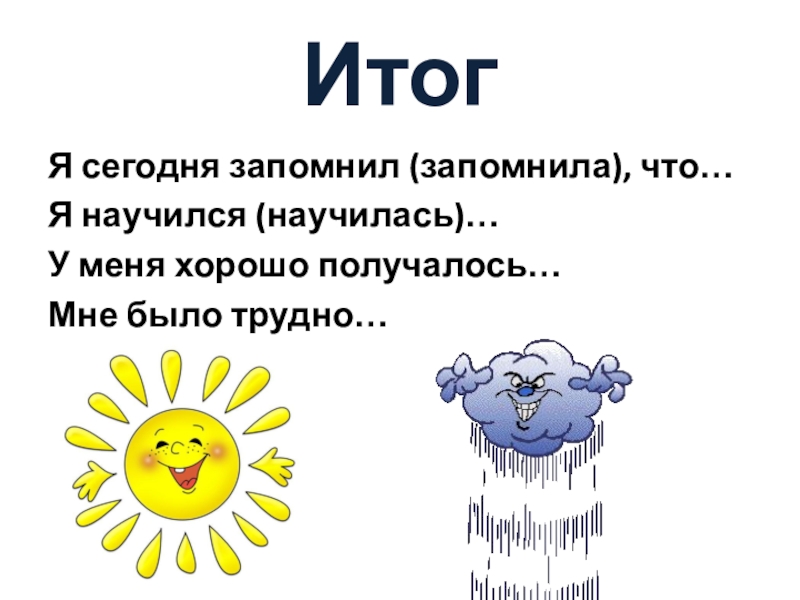 Итог

Я сегодня запомнил (запомнила), что…
Я научился (научилась)…
У меня хорошо получалось…
Мне было трудно…